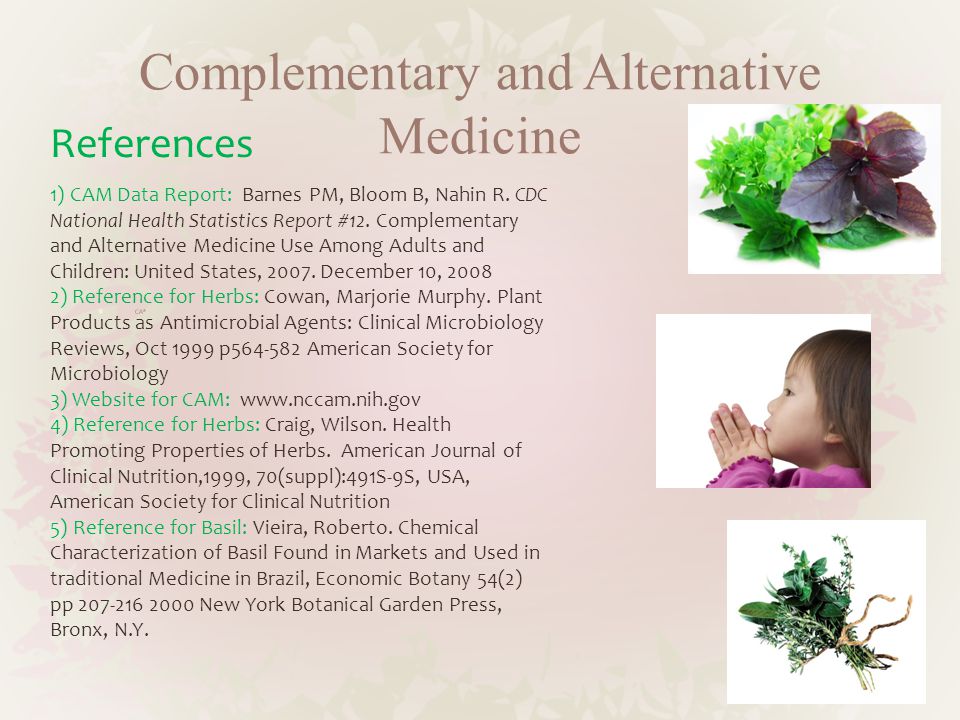 Complementary and Alternative Medicine

References

1) CAM Data Report: Barnes PM, Bloom B, Nahin R. CDC National Health Statistics Report #12. Complementary and Alternative Medicine Use Among Adults and Children: United States, 2007. December 10, 2008
2) Reference for Herbs: Cowan, Marjorie Murphy. Plant Products as Antimicrobial Agents: Clinical Microbiology Reviews, Oct 1999 p564-582 American Society for Microbiology
3) Website for CAM: www.nccam.nih.gov
4) Reference for Herbs: Craig, Wilson. Health Promoting Properties of Herbs. American Journal of Clinical Nutrition,1999, 70(suppl):491S-9S, USA, American Society for Clinical Nutrition
5) Reference for Basil: Vieira, Roberto. Chemical Characterization of Basil Found in Markets and Used in traditional Medicine in Brazil, Economic Botany 54(2) pp 207-216 2000 New York Botanical Garden Press, Bronx, N.Y.